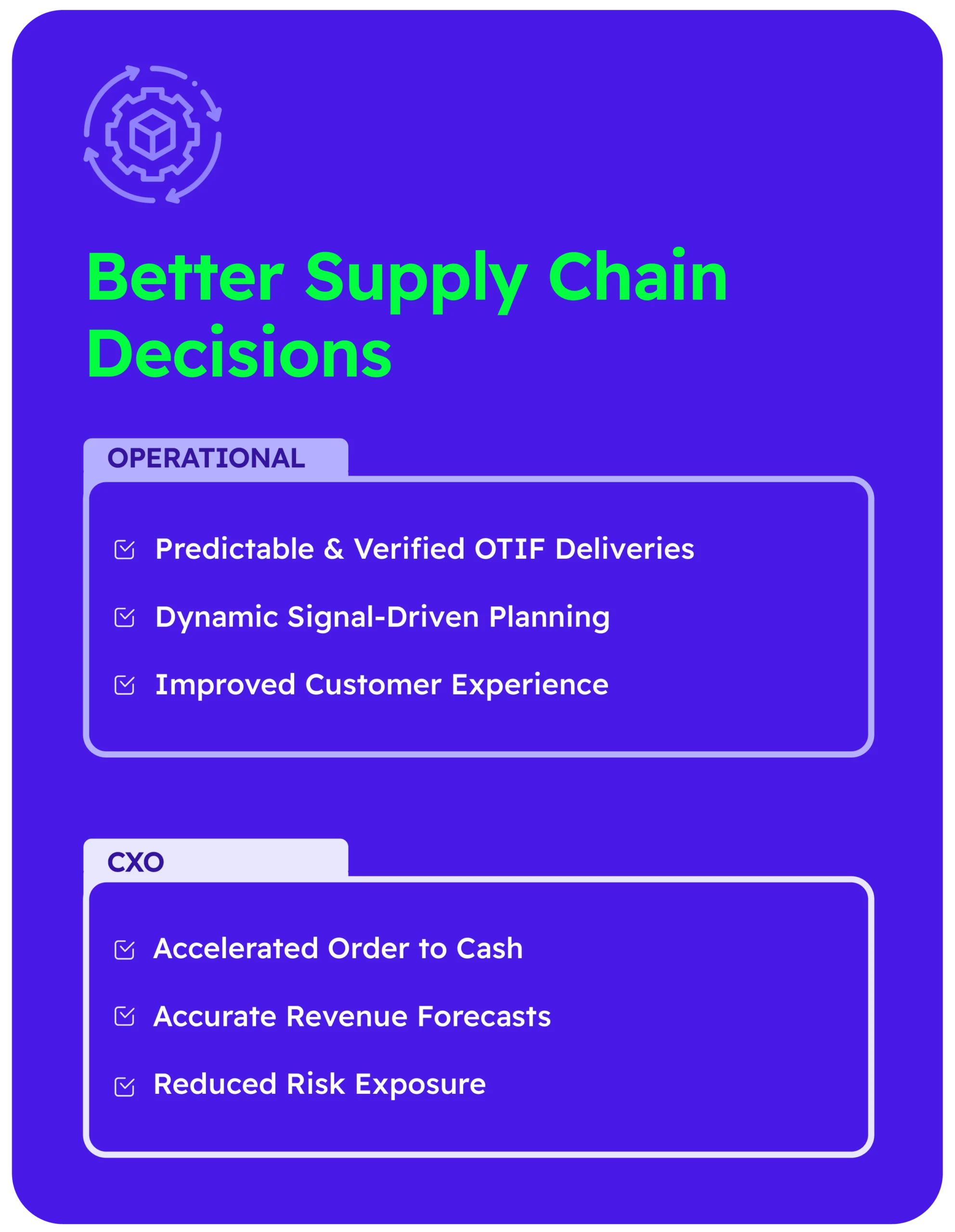 Better Supply Chain Decisions

OPERATIONAL

Predictable & Verified OTIF Deliveries

Dynamic Signal-Driven Planning

Improved Customer Experience

CXO

Accelerated Order to Cash

Accurate Revenue Forecasts

Reduced Risk Exposure